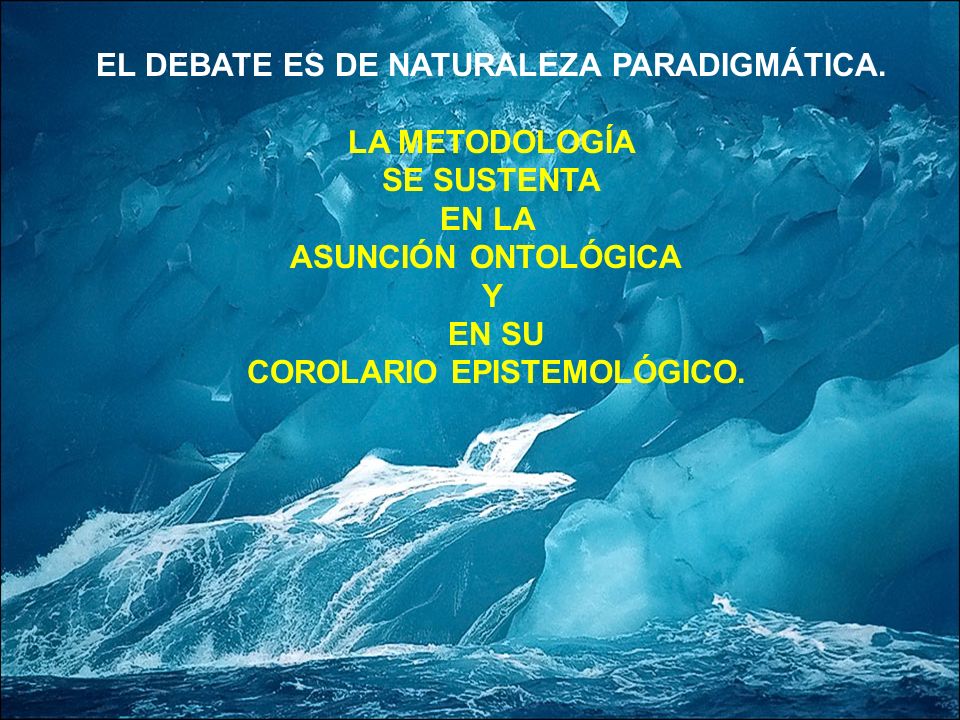 EL DEBATE ES DE NATURALEZA PARADIGMÁTICA.

LA METODOLOGÍA
SE SUSTENTA
EN LA
ASUNCIÓN ONTOLÓGICA
Y
EN SU
COROLARIO EPISTEMOLÓGICO.